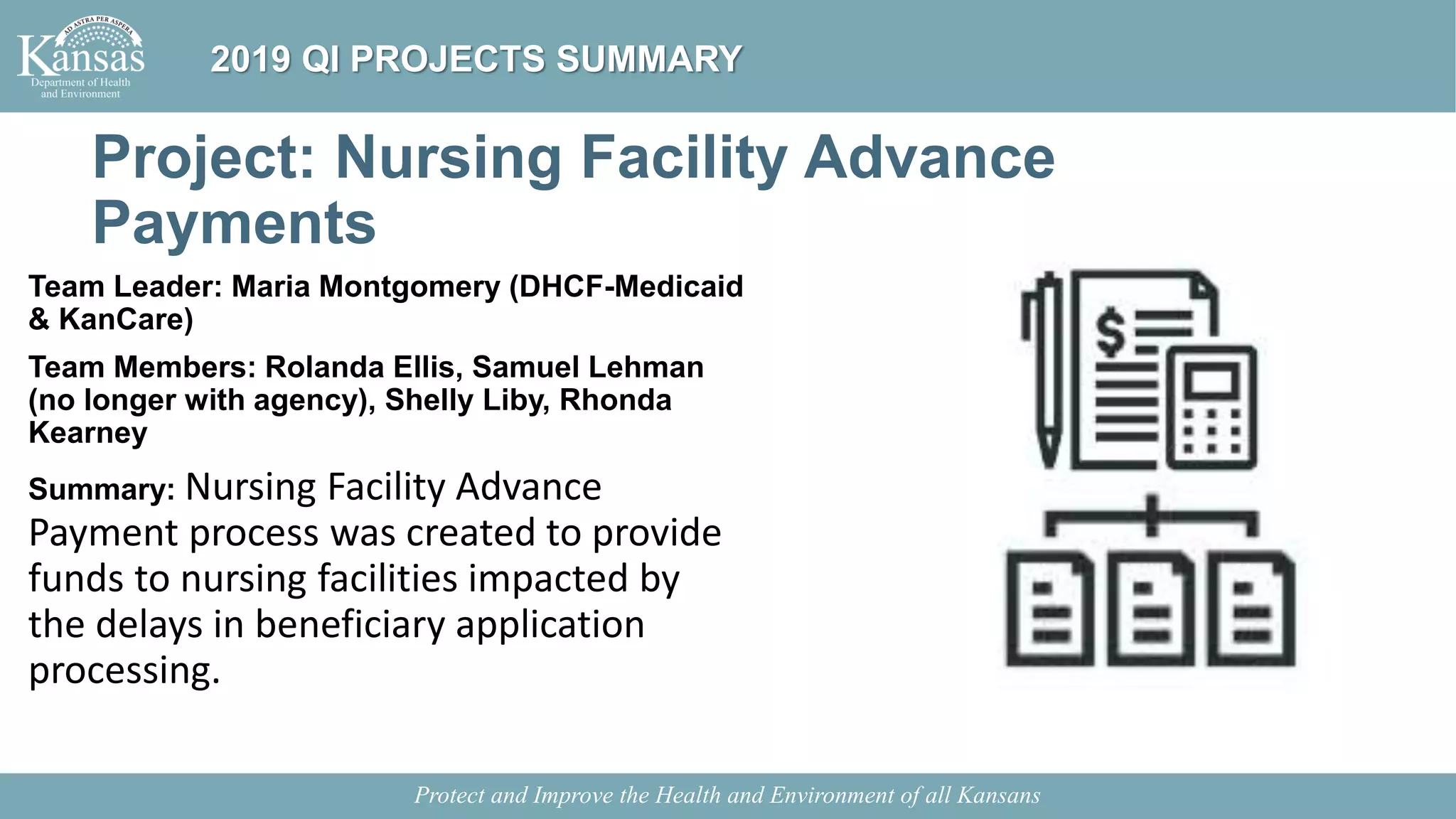 AD ASTRA PER ASPERA
Kansas
Department of Health and Environment

2019 QI PROJECTS SUMMARY

Project: Nursing Facility Advance Payments

Team Leader: Maria Montgomery (DHCF-Medicaid & KanCare)

Team Members: Rolanda Ellis, Samuel Lehman (no longer with agency), Shelly Liby, Rhonda Kearney

Summary: Nursing Facility Advance Payment process was created to provide funds to nursing facilities impacted by the delays in beneficiary application processing.

$

Protect and Improve the Health and Environment of all Kansans